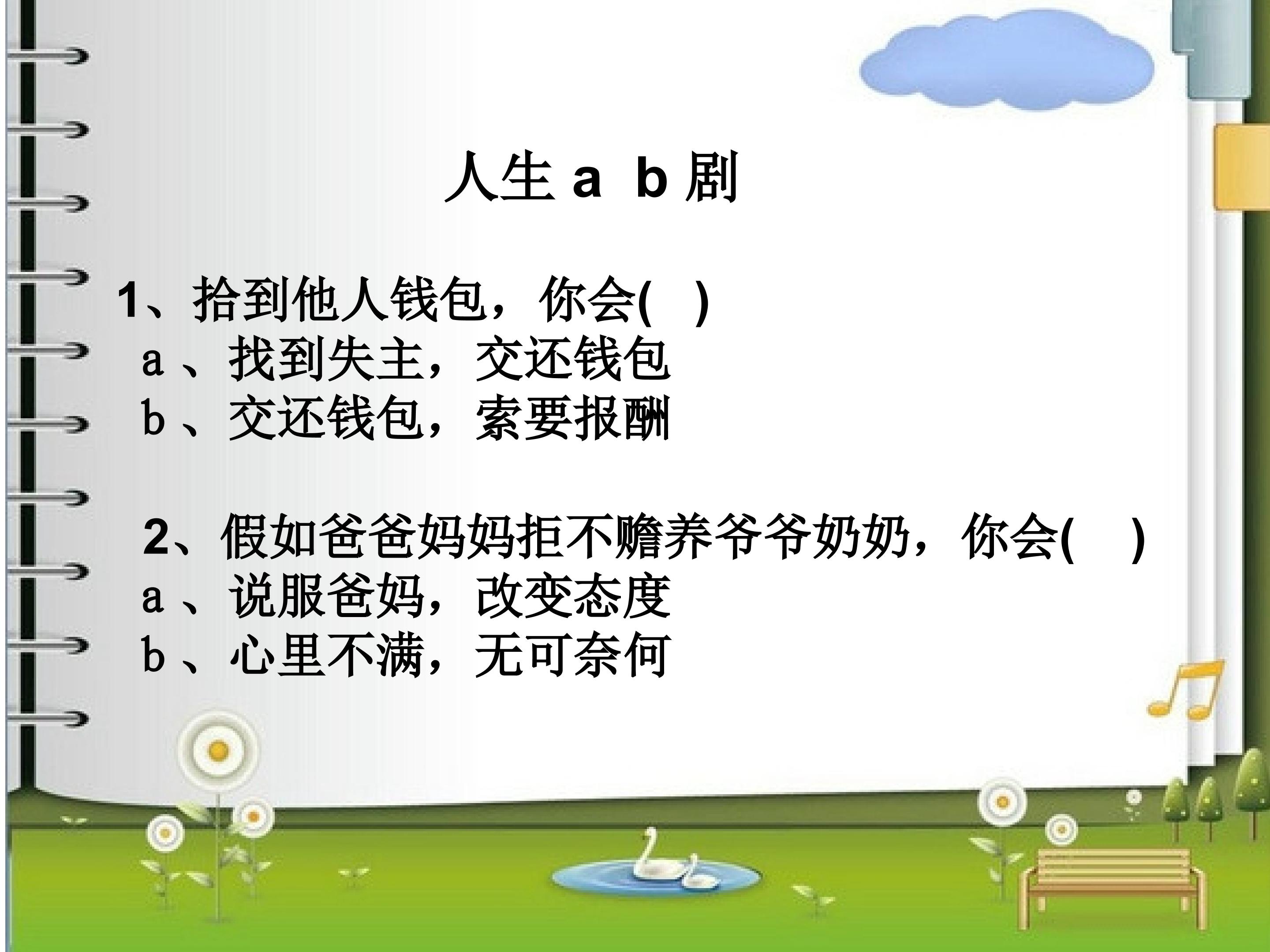 人生 a b 剧

1、拾到他人钱包，你会( )
a 、找到失主，交还钱包
b 、交还钱包，索要报酬

2、假如爸爸妈妈拒不赡养爷爷奶奶，你会( )
a 、说服爸妈，改变态度
b 、心里不满，无可奈何